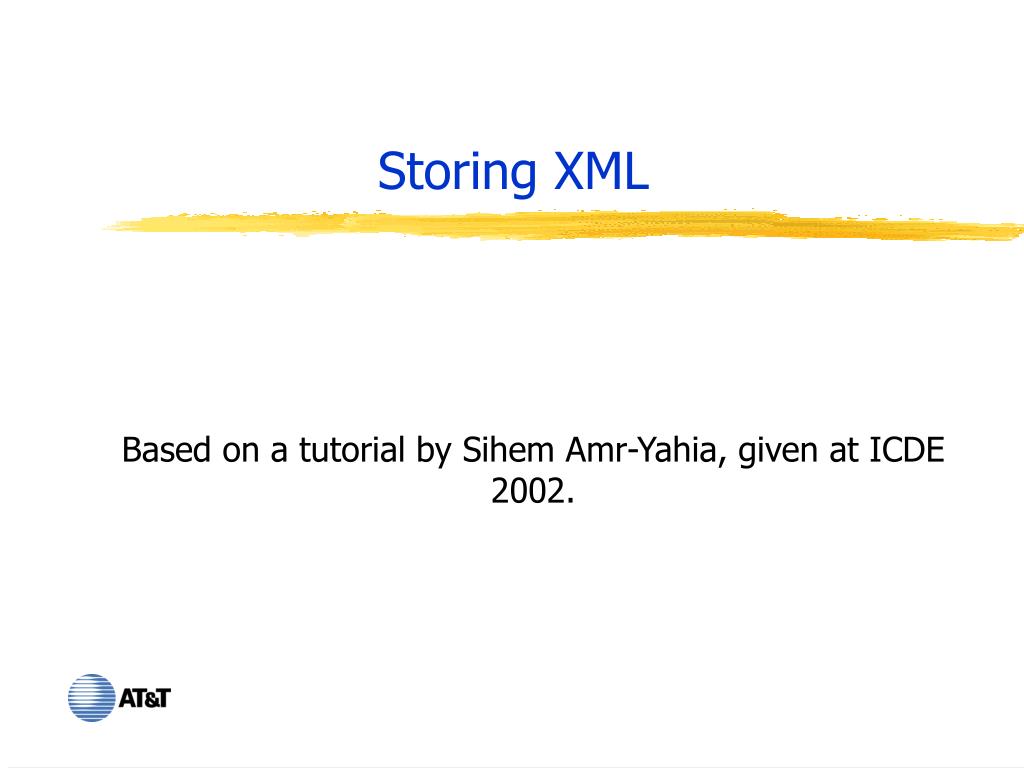 Storing XML

Based on a tutorial by Sihem Amr-Yahia, given at ICDE 2002.

AT&T